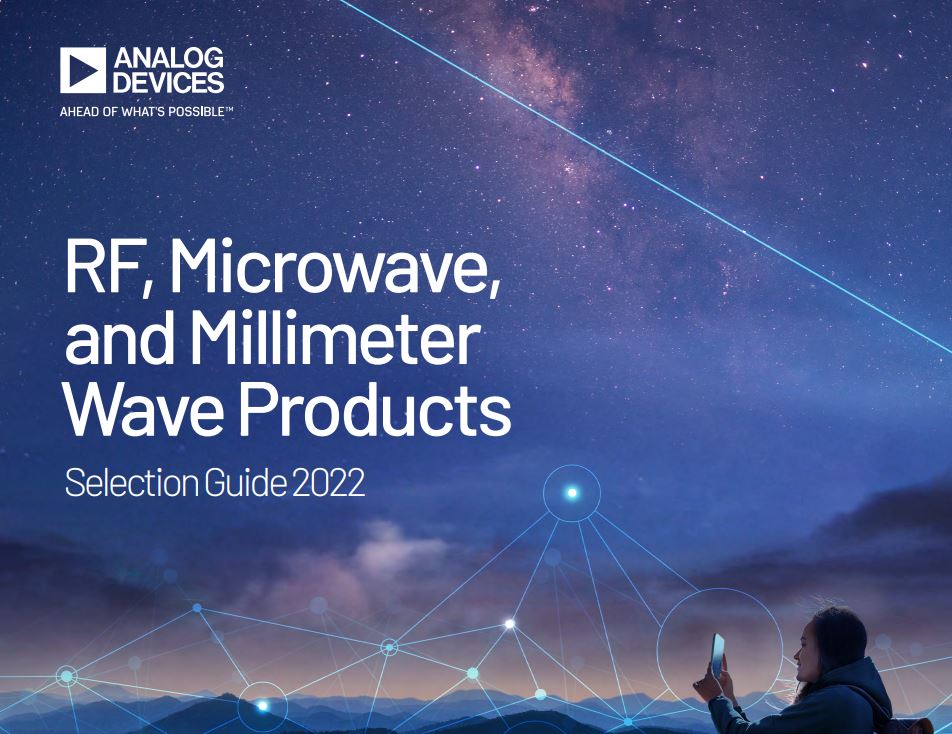 ANALOG DEVICES
AHEAD OF WHAT'S POSSIBLE™

RF, Microwave, and Millimeter Wave Products

Selection Guide 2022